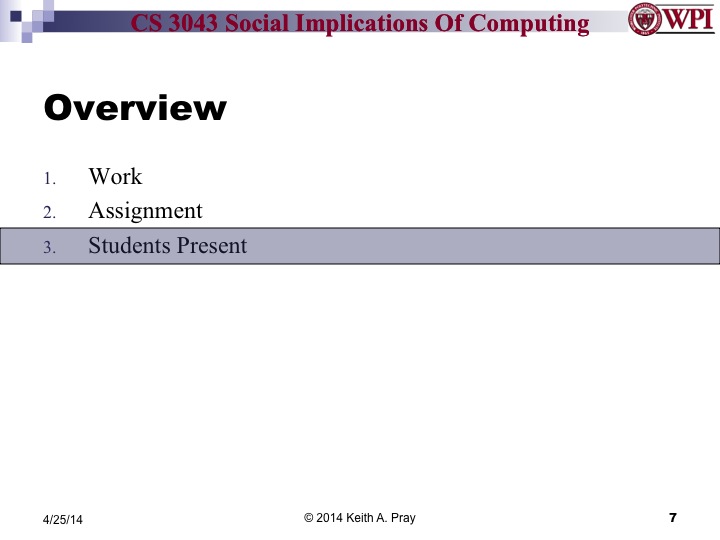 CS 3043 Social Implications Of Computing

WPI

Overview

1. Work
2. Assignment
3. Students Present

4/25/14

© 2014 Keith A. Pray

7